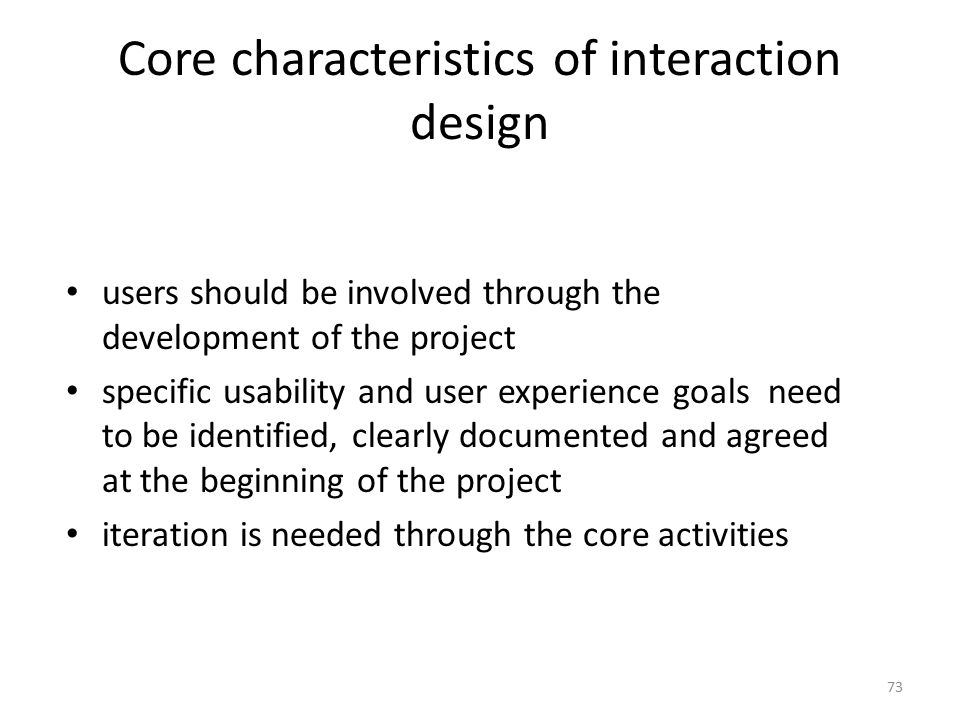 Core characteristics of interaction design

• users should be involved through the development of the project
• specific usability and user experience goals need to be identified, clearly documented and agreed at the beginning of the project
• iteration is needed through the core activities

73